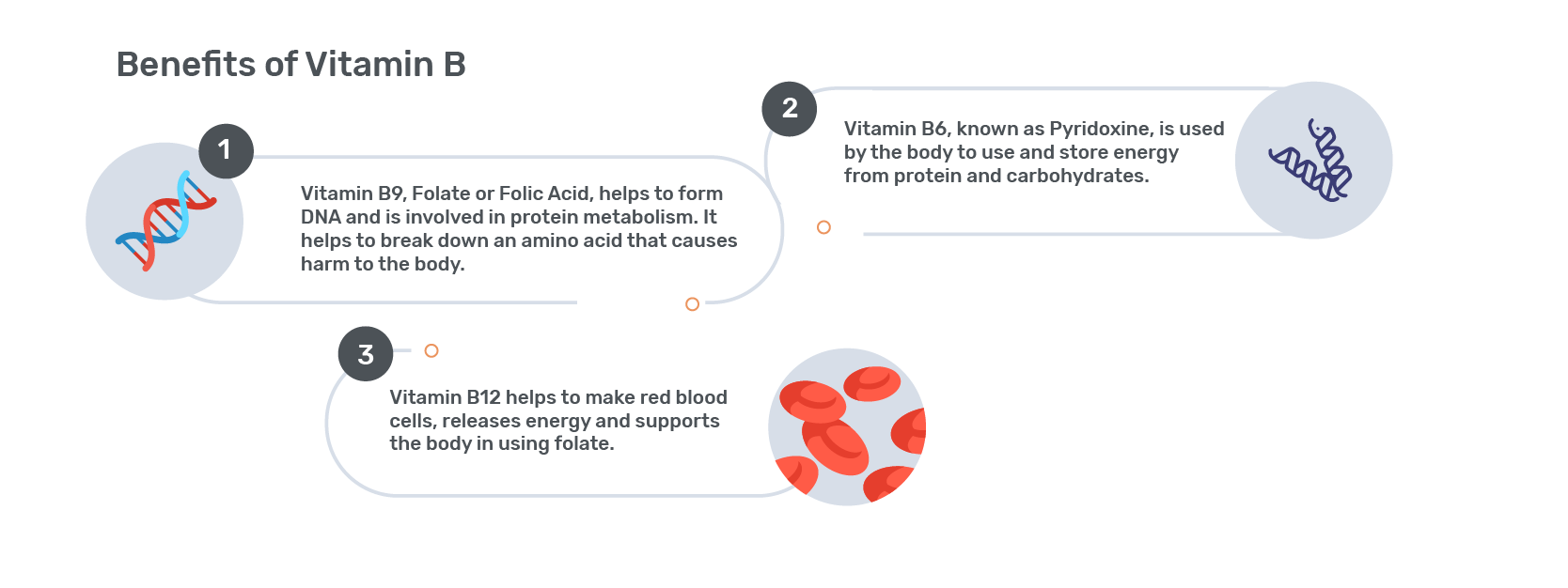 Benefits of Vitamin B

1

Vitamin B9, Folate or Folic Acid, helps to form DNA and is involved in protein metabolism. It helps to break down an amino acid that causes harm to the body.

2

Vitamin B6, known as Pyridoxine, is used by the body to use and store energy from protein and carbohydrates.

3

Vitamin B12 helps to make red blood cells, releases energy and supports the body in using folate.